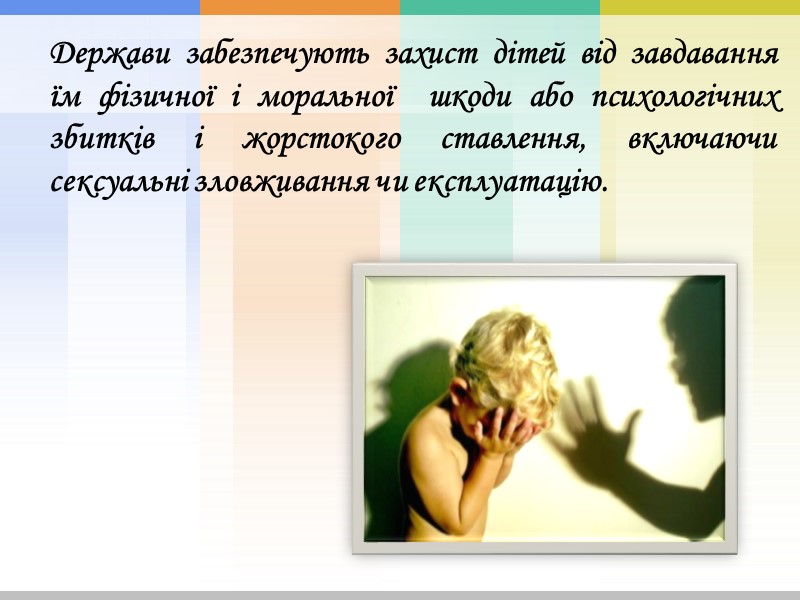 Держави забезпечують захист дітей від завдавання їм фізичної і моральної шкоди або психологічних збитків і жорстокого ставлення, включаючи сексуальні зловживання чи експлуатацію.